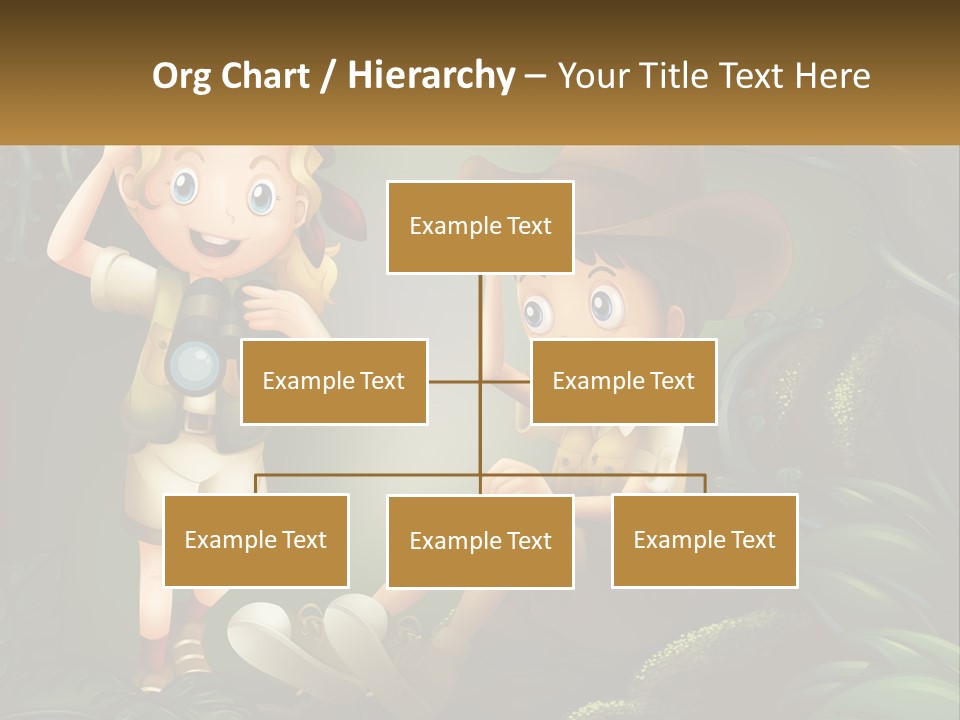 Org Chart / Hierarchy – Your Title Text Here

Example Text

Example Text

Example Text

Example Text

Example Text

Example Text